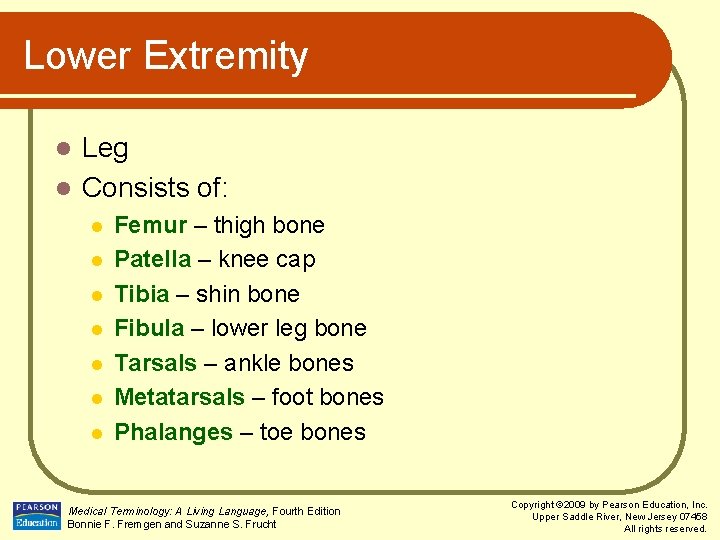 Lower Extremity

- Leg
- Consists of:
  - Femur – thigh bone
  - Patella – knee cap
  - Tibia – shin bone
  - Fibula – lower leg bone
  - Tarsals – ankle bones
  - Metatarsals – foot bones
  - Phalanges – toe bones

PEARSON Education

Medical Terminology: A Living Language, Fourth Edition
Bonnie F. Fremgen and Suzanne S. Frucht

Copyright ©2009 by Pearson Education, Inc.
Upper Saddle River, New Jersey 07458
All rights reserved.